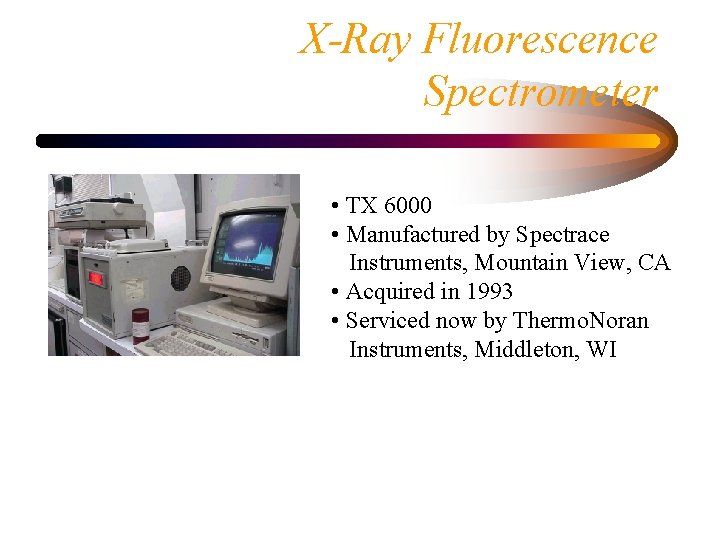 X-Ray Fluorescence Spectrometer

• TX 6000
• Manufactured by Spectrace Instruments, Mountain View, CA
• Acquired in 1993
• Serviced now by ThermoNoran Instruments, Middleton, WI